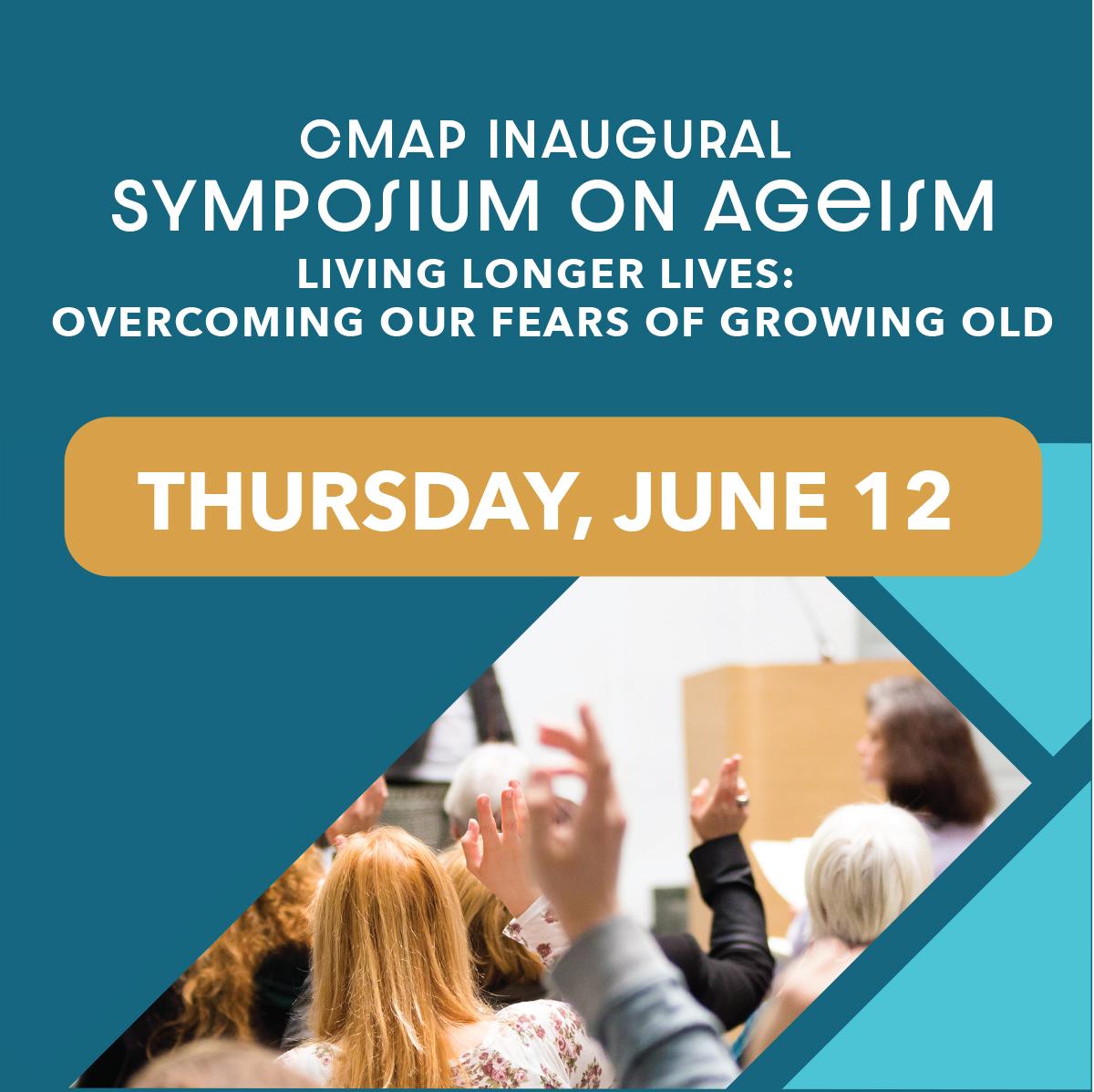 CMAP INAUGURAL
SYMPOSIUM ON AGEISM
LIVING LONGER LIVES:
OVERCOMING OUR FEARS OF GROWING OLD

THURSDAY, JUNE 12